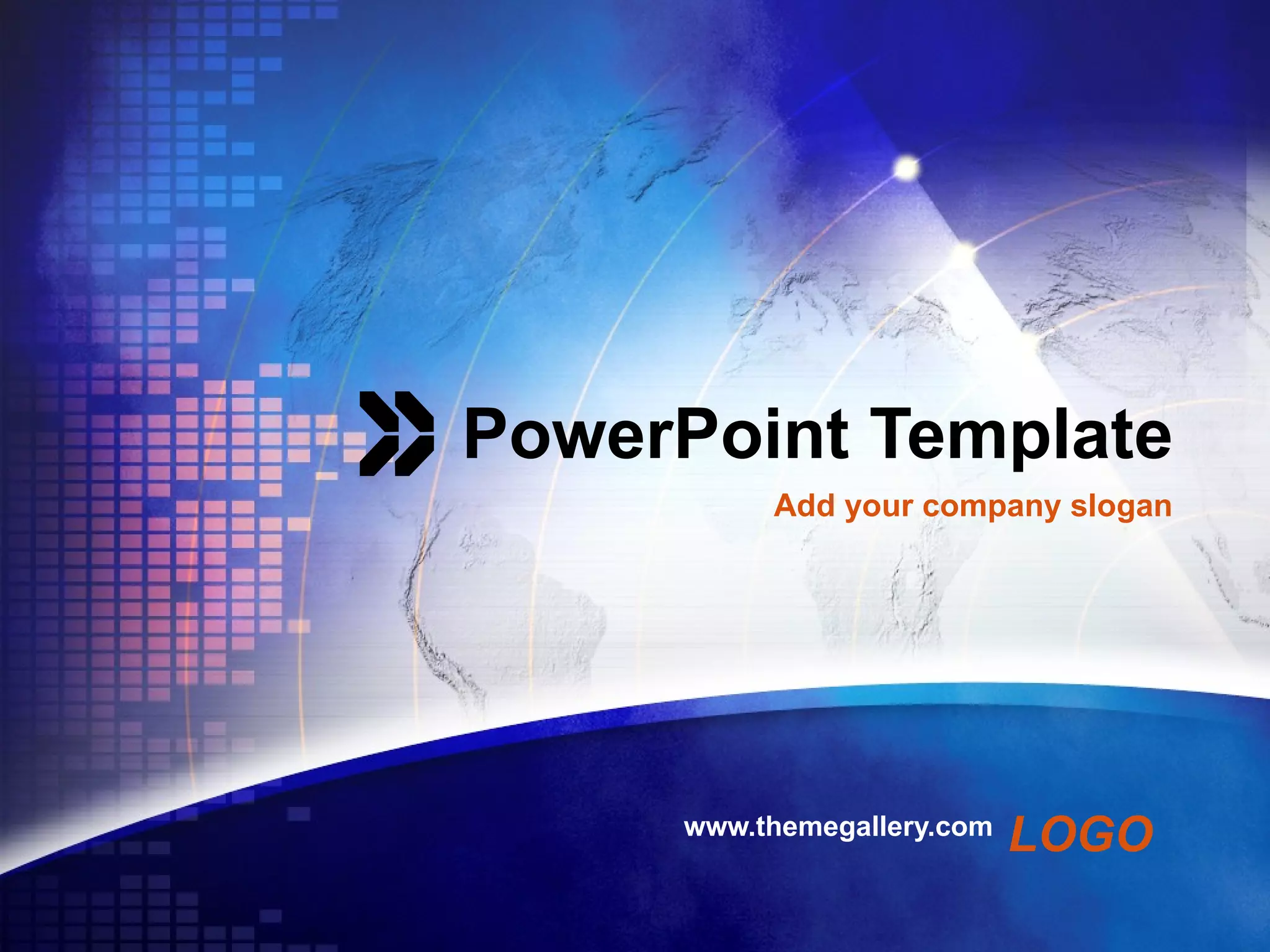 PowerPoint Template

Add your company slogan

www.themegallery.com LOGO